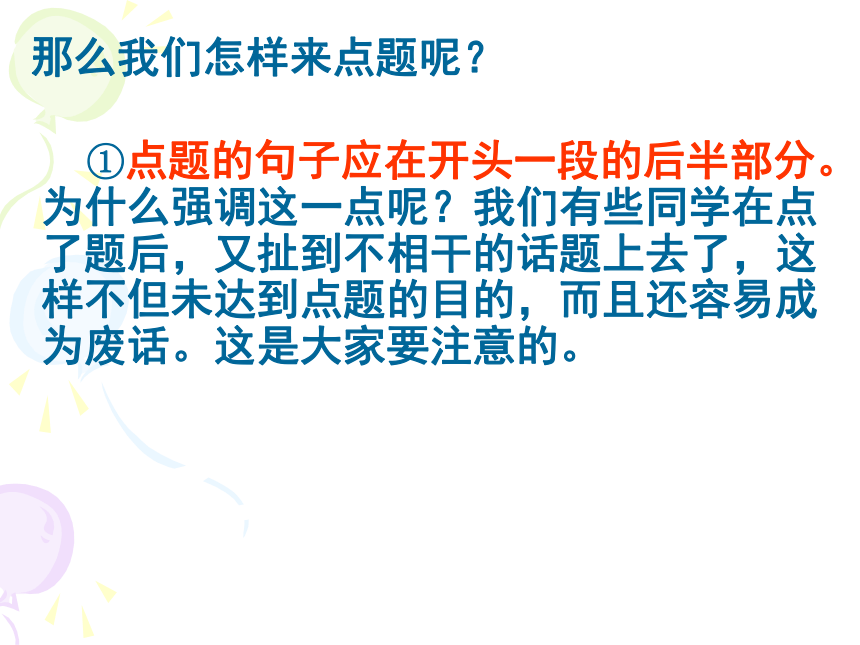 那么我们怎样来点题呢？

①点题的句子应在开头一段的后半部分。为什么强调这一点呢？我们有些同学在点了题后，又扯到不相干的话题上去了，这样不但未达到点题的目的，而且还容易成为废话。这是大家要注意的。